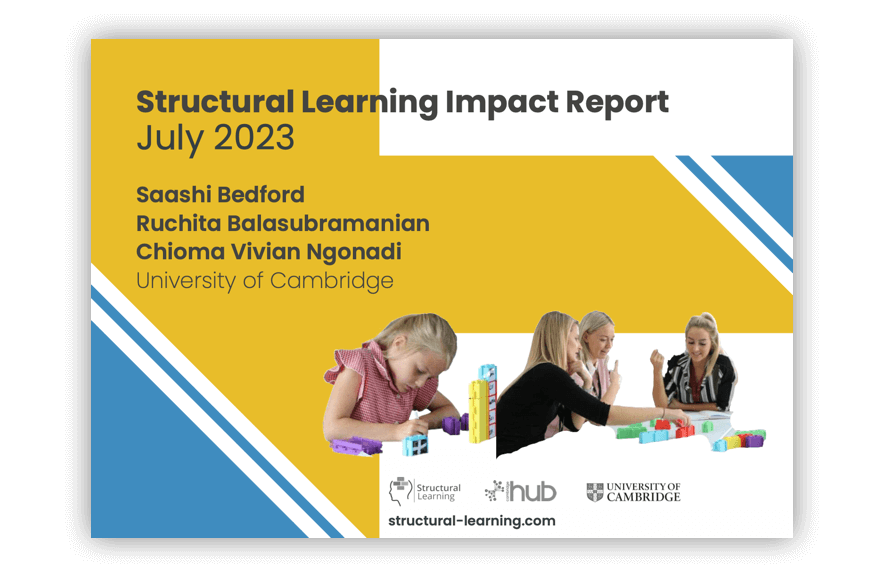 Structural Learning Impact Report
July 2023

Saashi Bedford
Ruchita Balasubramanian
Chioma Vivian Ngonadi
University of Cambridge

Structural Learning
hub
UNIVERSITY OF CAMBRIDGE

structural-learning.com